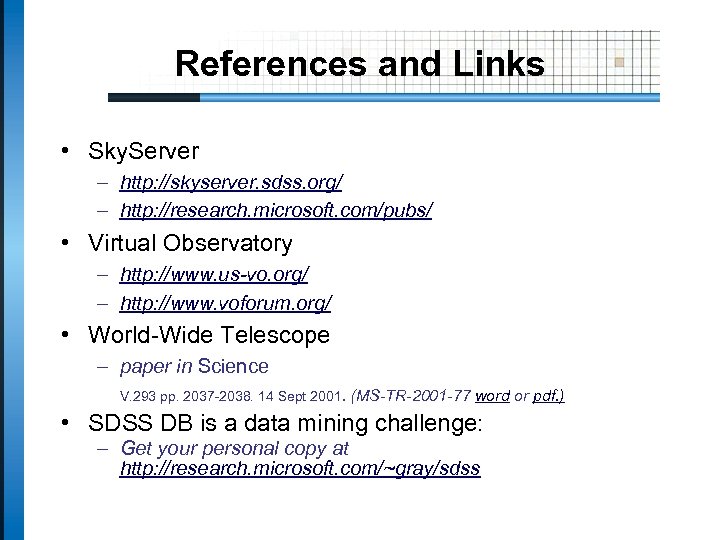 References and Links

• SkyServer
  – http://skyserver.sdss.org/
  – http://research.microsoft.com/pubs/
• Virtual Observatory
  – http://www.us-vo.org/
  – http://www.voforum.org/
• World-Wide Telescope
  – paper in Science
    V.293 pp. 2037-2038. 14 Sept 2001. (MS-TR-2001-77 word or pdf.)
• SDSS DB is a data mining challenge:
  – Get your personal copy at http://research.microsoft.com/~gray/sdss